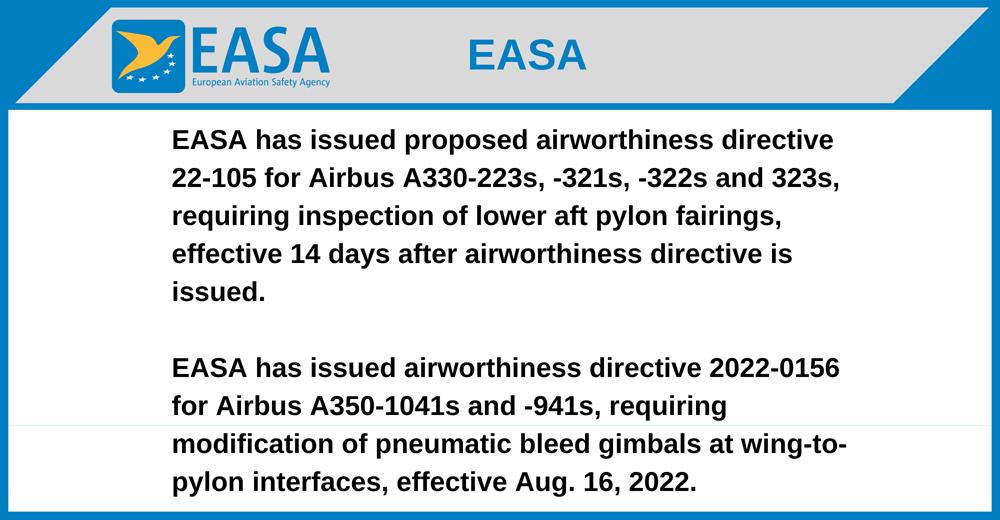 EASA
European Aviation Safety Agency

EASA

EASA has issued proposed airworthiness directive 22-105 for Airbus A330-223s, -321s, -322s and 323s, requiring inspection of lower aft pylon fairings, effective 14 days after airworthiness directive is issued.

EASA has issued airworthiness directive 2022-0156 for Airbus A350-1041s and -941s, requiring modification of pneumatic bleed gimbals at wing-to-pylon interfaces, effective Aug. 16, 2022.